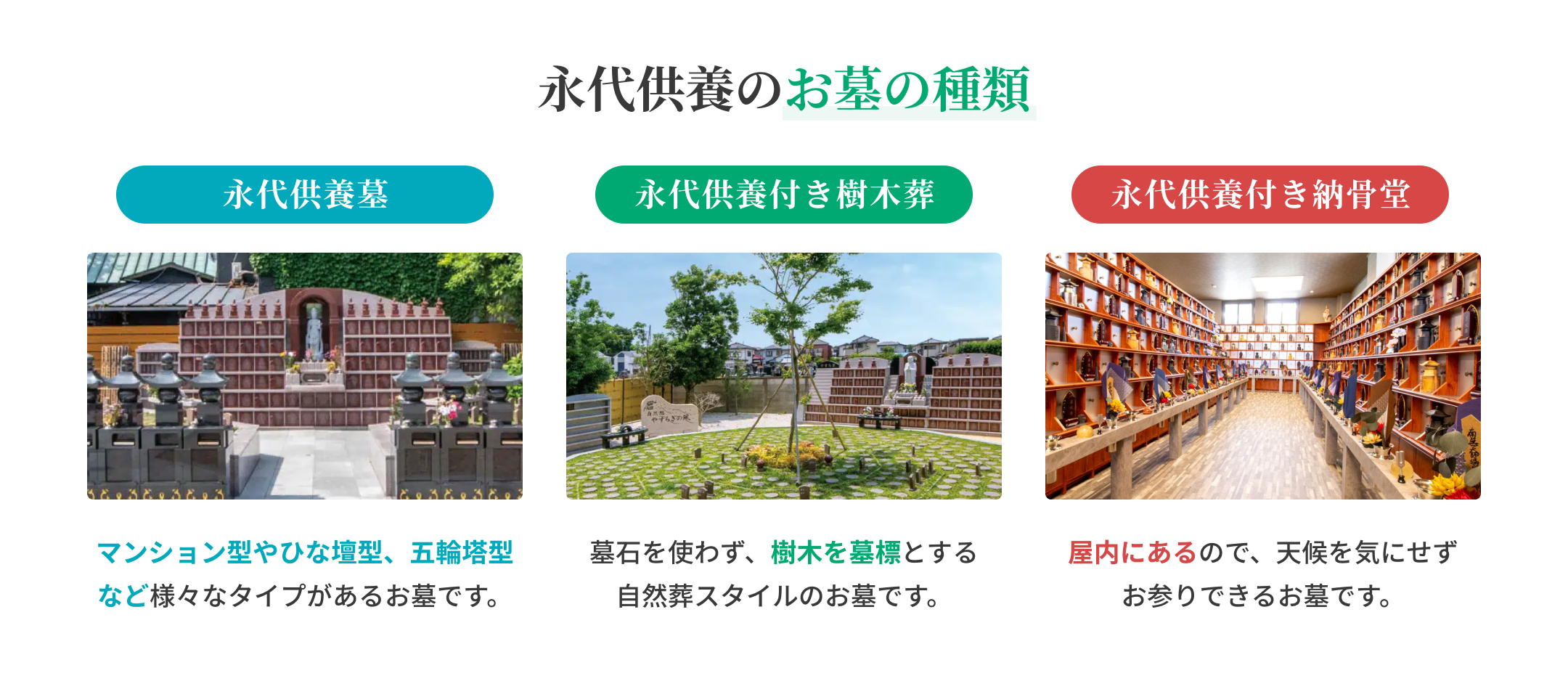 永代供養のお墓の種類

永代供養墓

マンション型やひな壇型、五輪塔型など様々なタイプがあるお墓です。

永代供養付き樹木葬

自然葬
やすらぎの風

墓石を使わず、樹木を墓標とする自然葬スタイルのお墓です。

永代供養付き納骨堂

屋内にあるので、天候を気にせずお参りできるお墓です。